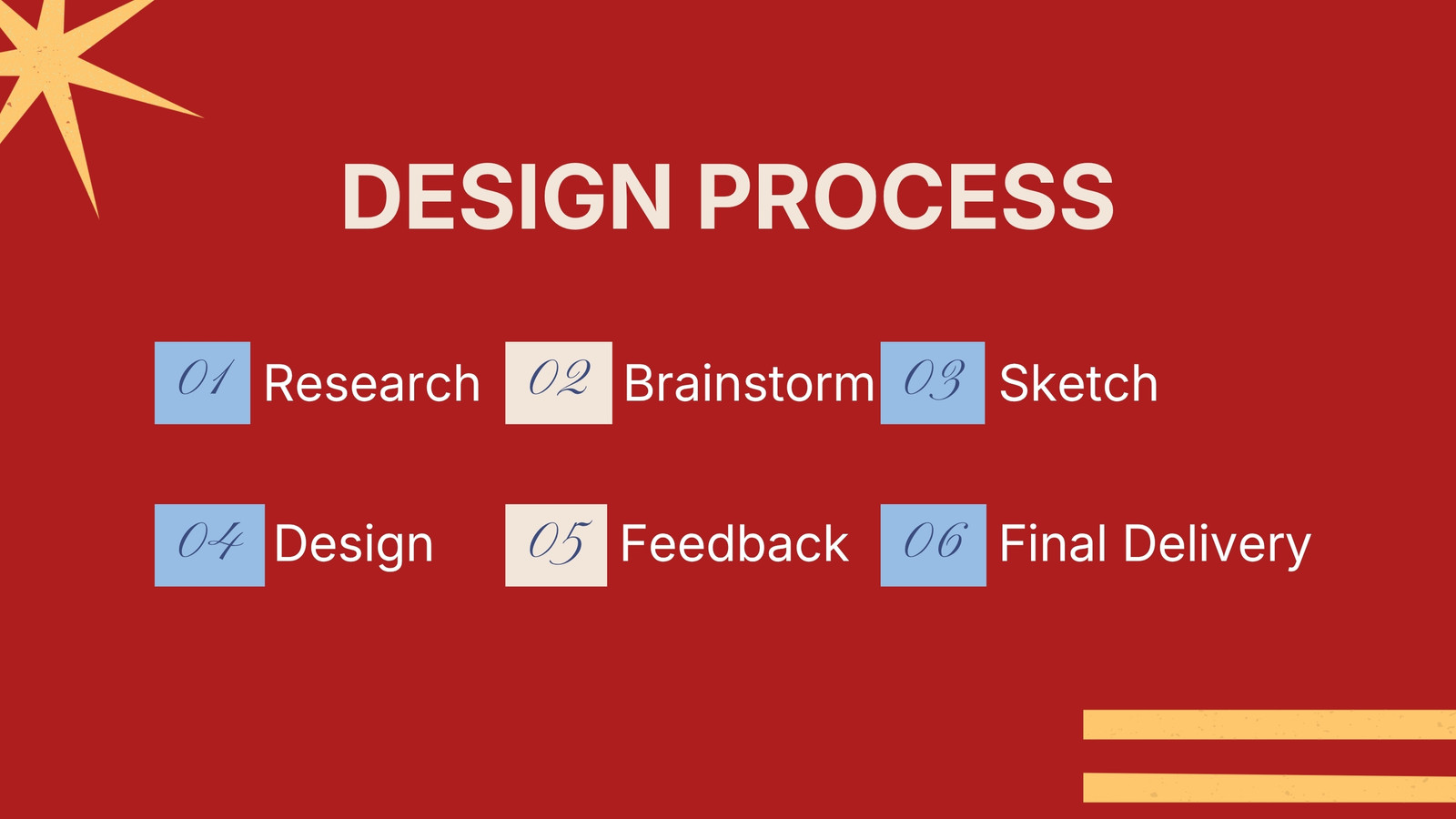 DESIGN PROCESS

01 Research

02 Brainstorm

03 Sketch

04 Design

05 Feedback

06 Final Delivery